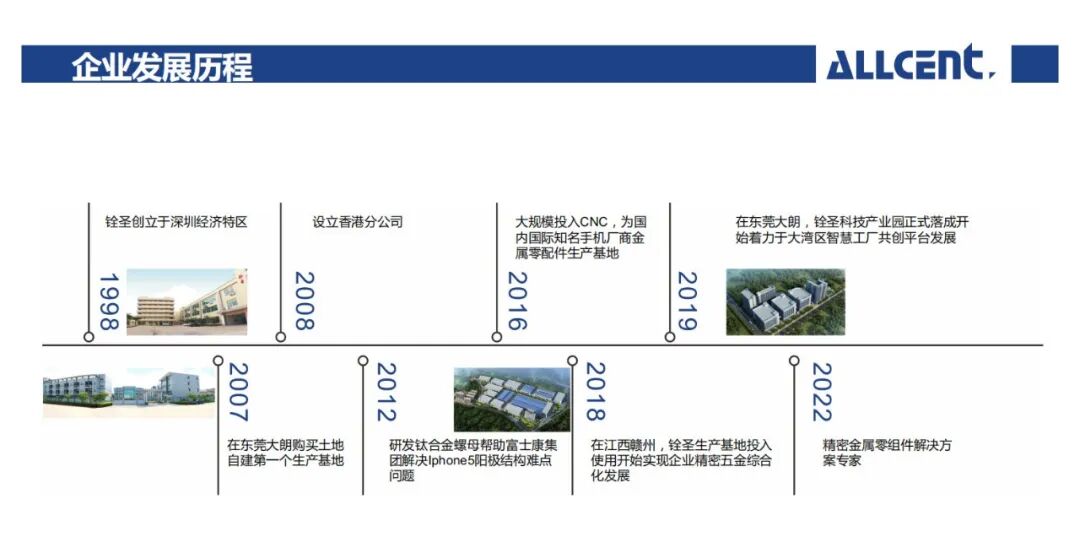 企业发展历程

ALLCENT.

铨圣创立于深圳经济特区

1998

设立香港分公司

2008

大规模投入CNC，为国内国际知名手机厂商金属零配件生产基地

2016

在东莞大朗，铨圣科技产业园正式落成开始着力于大湾区智慧工厂共创平台发展

2019

2007

在东莞大朗购买土地自建第一个生产基地

2012

研发钛合金螺母帮助富士康集团解决Iphone5阳极结构难点问题

2018

在江西赣州，铨圣生产基地投入使用开始实现企业精密五金综合化发展

2022

精密金属零组件解决方案专家